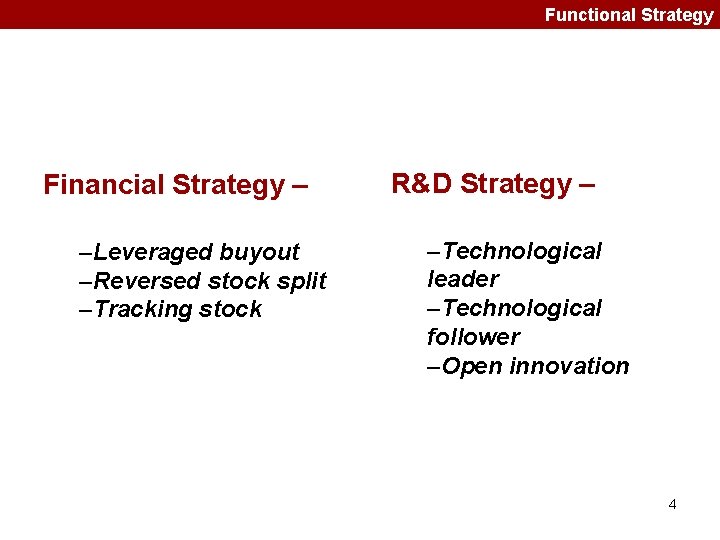 Functional Strategy

Financial Strategy –

–Leveraged buyout
–Reversed stock split
–Tracking stock

R&D Strategy –

–Technological leader
–Technological follower
–Open innovation

4